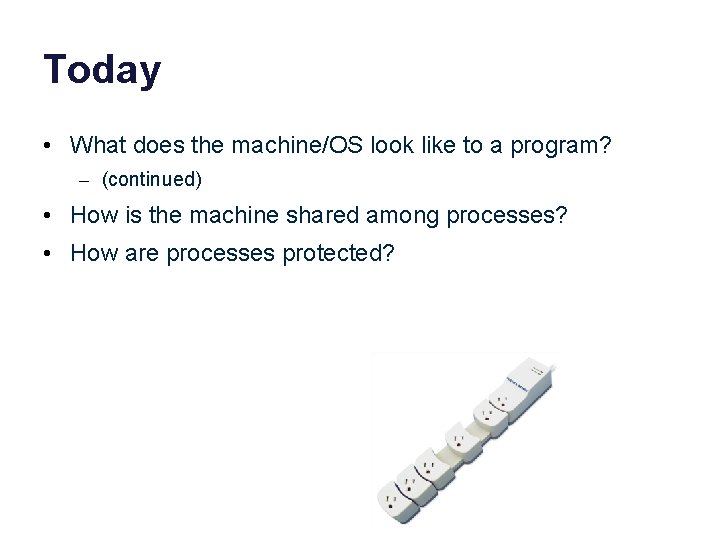 Today

• What does the machine/OS look like to a program?
  – (continued)
• How is the machine shared among processes?
• How are processes protected?